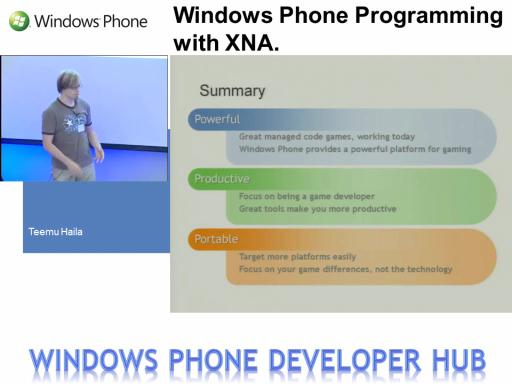 Windows Phone

Windows Phone Programming with XNA.

Teemu Haila

Summary

Powerful
Great managed code games, working today
Windows Phone provides a powerful platform for gaming

Productive
Focus on being a game developer
Great tools make you more productive

Portable
Target more platforms easily
Focus on your game differences, not the technology

WINDOWS PHONE DEVELOPER HUB